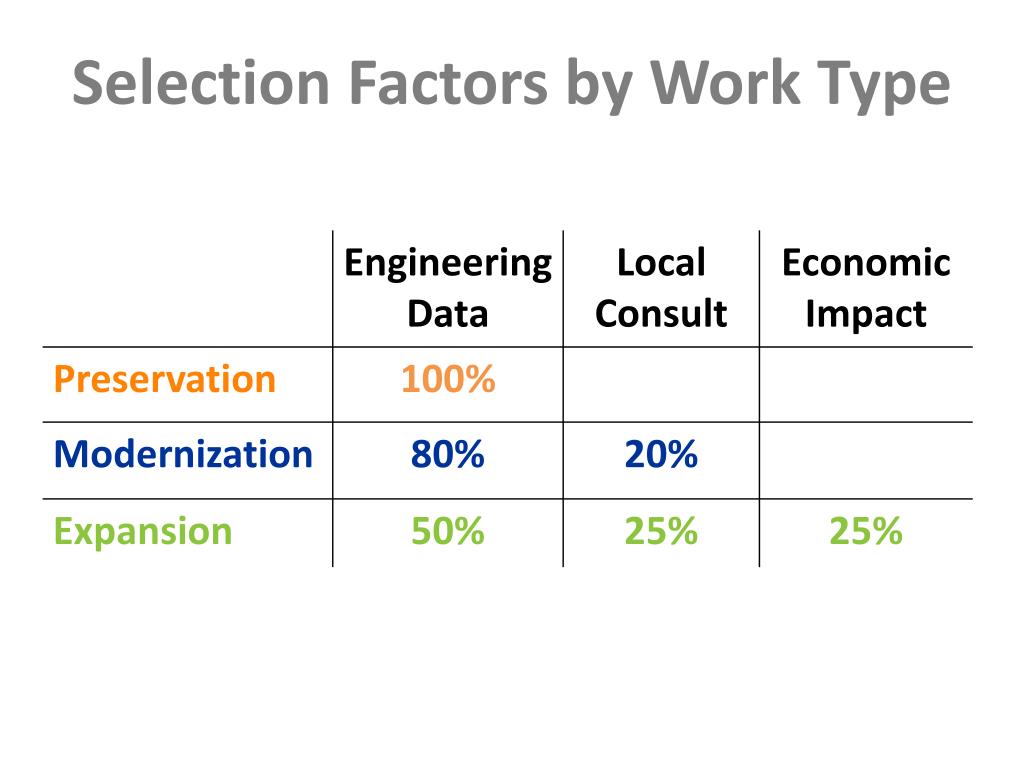 Selection Factors by Work Type

| | Engineering Data | Local Consult | Economic Impact |
|---|---|---|---|
| Preservation | 100% | | |
| Modernization | 80% | 20% | |
| Expansion | 50% | 25% | 25% |